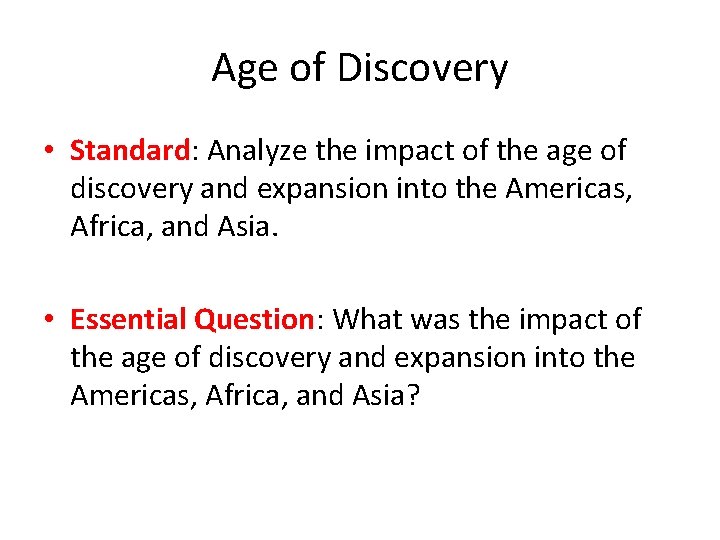 Age of Discovery

• Standard: Analyze the impact of the age of discovery and expansion into the Americas, Africa, and Asia.

• Essential Question: What was the impact of the age of discovery and expansion into the Americas, Africa, and Asia?